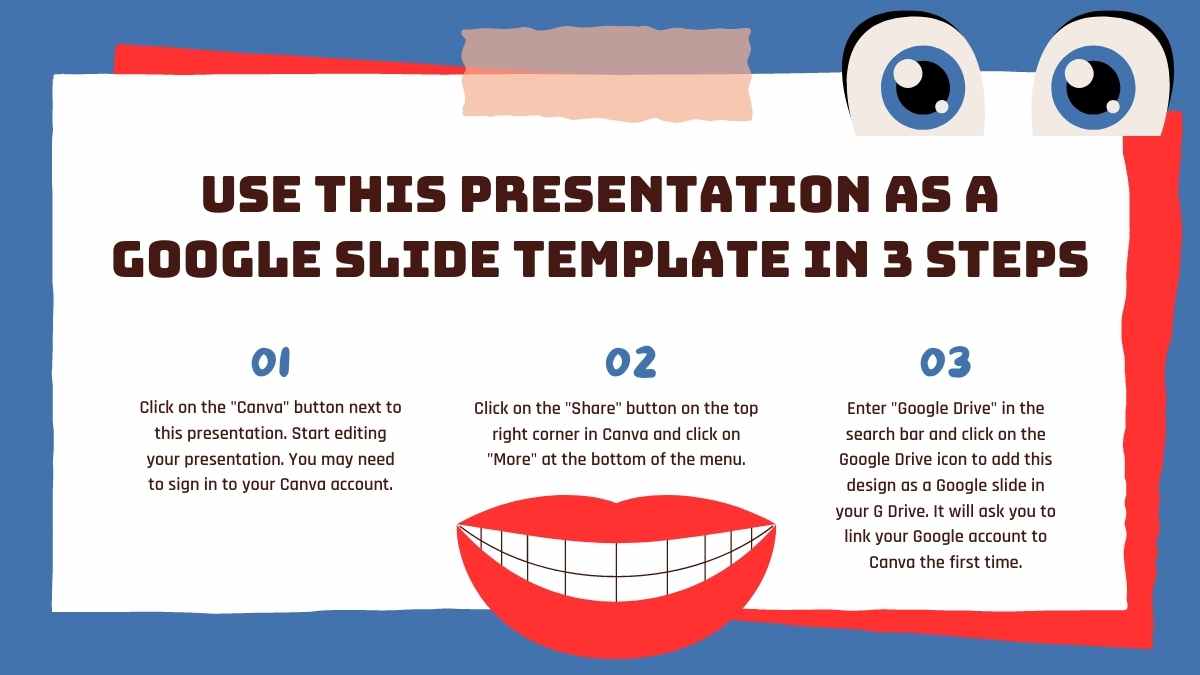 USE THIS PRESENTATION AS A GOOGLE SLIDE TEMPLATE IN 3 STEPS

01

Click on the "Canva" button next to this presentation. Start editing your presentation. You may need to sign in to your Canva account.

02

Click on the "Share" button on the top right corner in Canva and click on "More" at the bottom of the menu.

03

Enter "Google Drive" in the search bar and click on the Google Drive icon to add this design as a Google slide in your G Drive. It will ask you to link your Google account to Canva the first time.